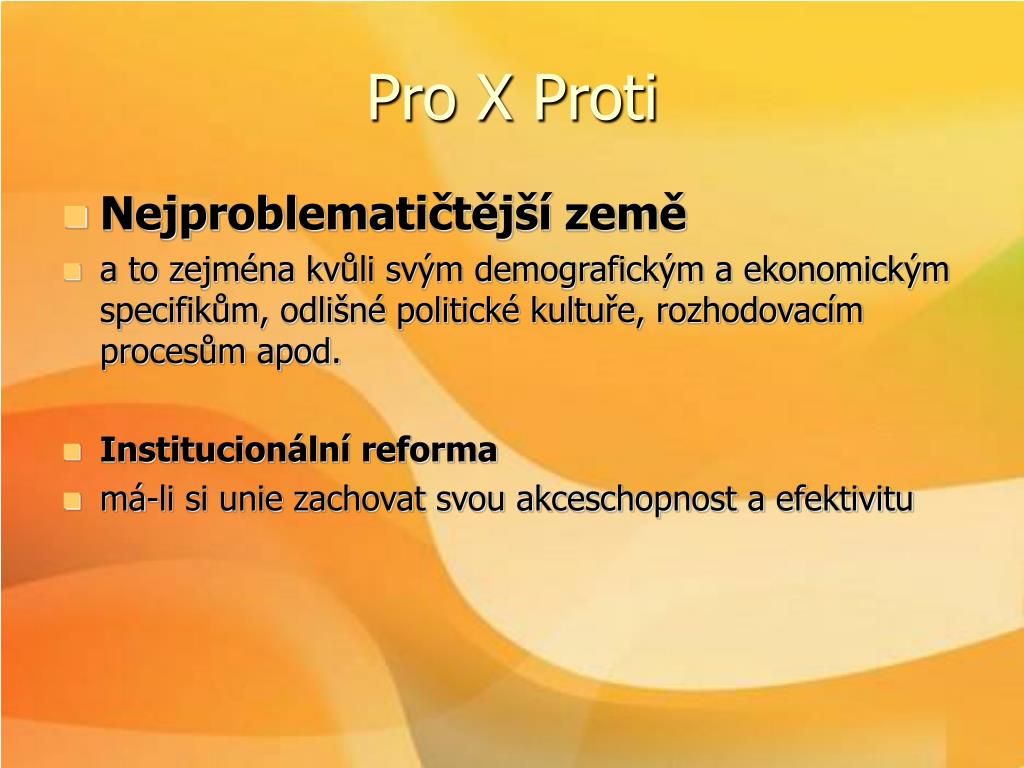 Pro X Proti

Nejproblematičtější země

a to zejména kvůli svým demografickým a ekonomickým specifikům, odlišné politické kultuře, rozhodovacím procesům apod.

Institucionální reforma

má-li si unie zachovat svou akceschopnost a efektivitu